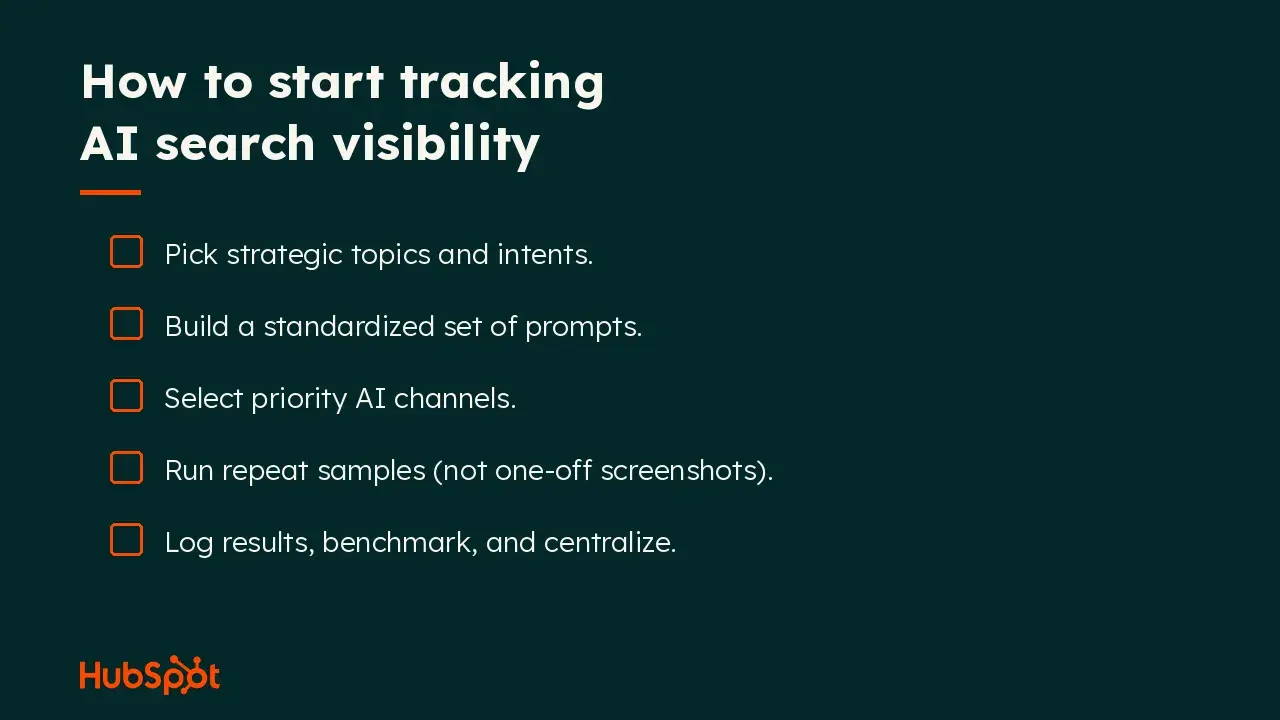 How to start tracking AI search visibility

Pick strategic topics and intents.

Build a standardized set of prompts.

Select priority AI channels.

Run repeat samples (not one-off screenshots).

Log results, benchmark, and centralize.

HubSpot